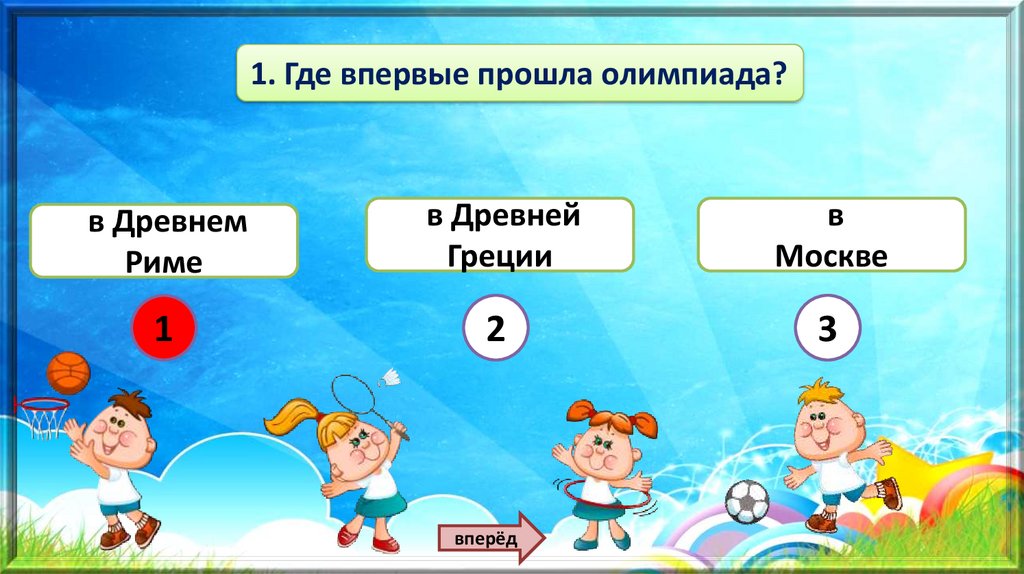 1. Где впервые прошла олимпиада?

в Древнем Риме

в Древней Греции

в Москве

1

2

3

вперёд